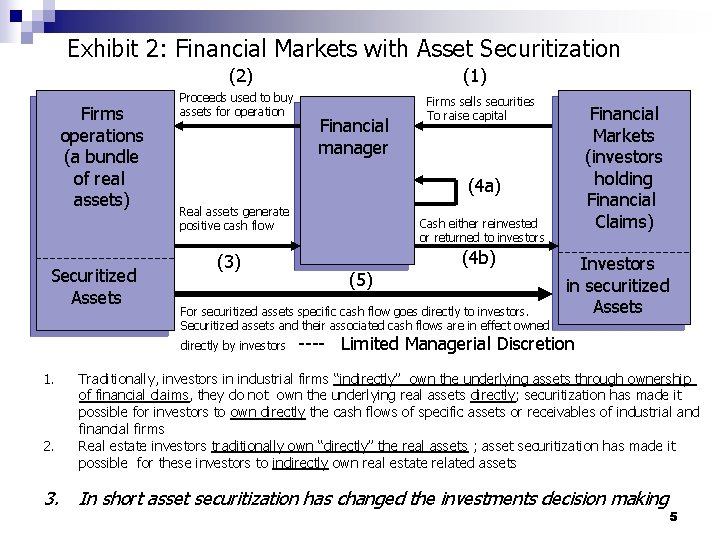 Exhibit 2: Financial Markets with Asset Securitization

(2)

(1)

Firms operations (a bundle of real assets)

Securitized Assets

Proceeds used to buy assets for operation

Financial manager

Firms sells securities To raise capital

Financial Markets (investors holding Financial Claims)

Investors in securitized Assets

(4a)

Real assets generate positive cash flow

Cash either reinvested or returned to investors

(3)

(4b)

(5)

For securitized assets specific cash flow goes directly to investors. Securitized assets and their associated cash flows are in effect owned directly by investors ---- Limited Managerial Discretion

1. Traditionally, investors in industrial firms "indirectly" own the underlying assets through ownership of financial claims, they do not own the underlying real assets directly; securitization has made it possible for investors to own directly the cash flows of specific assets or receivables of industrial and financial firms

2. Real estate investors traditionally own "directly" the real assets ; asset securitization has made it possible for these investors to indirectly own real estate related assets

3. In short asset securitization has changed the investments decision making

5